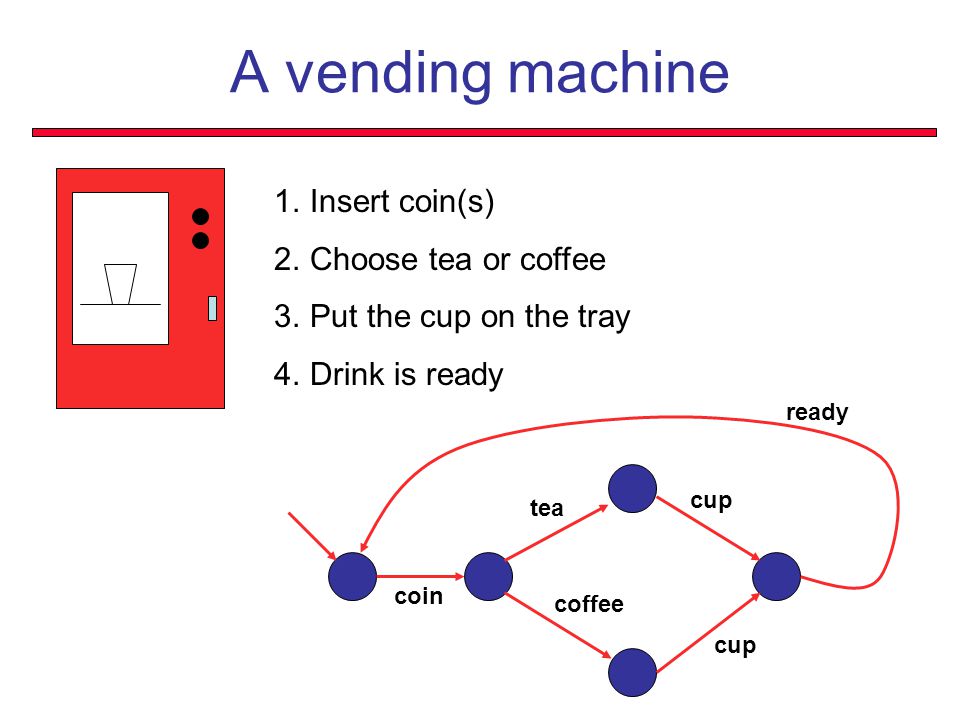 A vending machine

1. Insert coin(s)
2. Choose tea or coffee
3. Put the cup on the tray
4. Drink is ready

ready
tea
cup
coin
coffee
cup